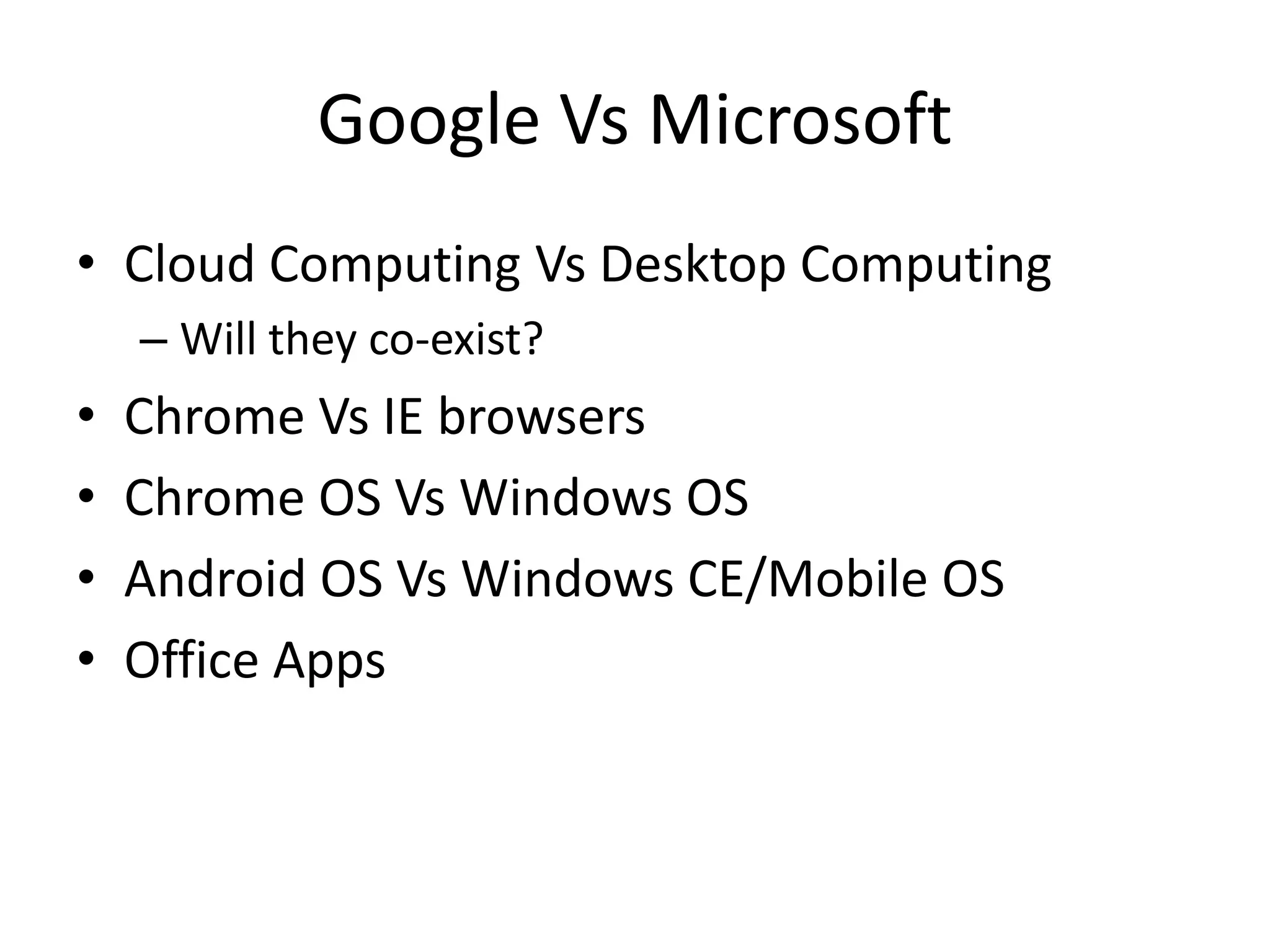 Google Vs Microsoft

• Cloud Computing Vs Desktop Computing
– Will they co-exist?
• Chrome Vs IE browsers
• Chrome OS Vs Windows OS
• Android OS Vs Windows CE/Mobile OS
• Office Apps